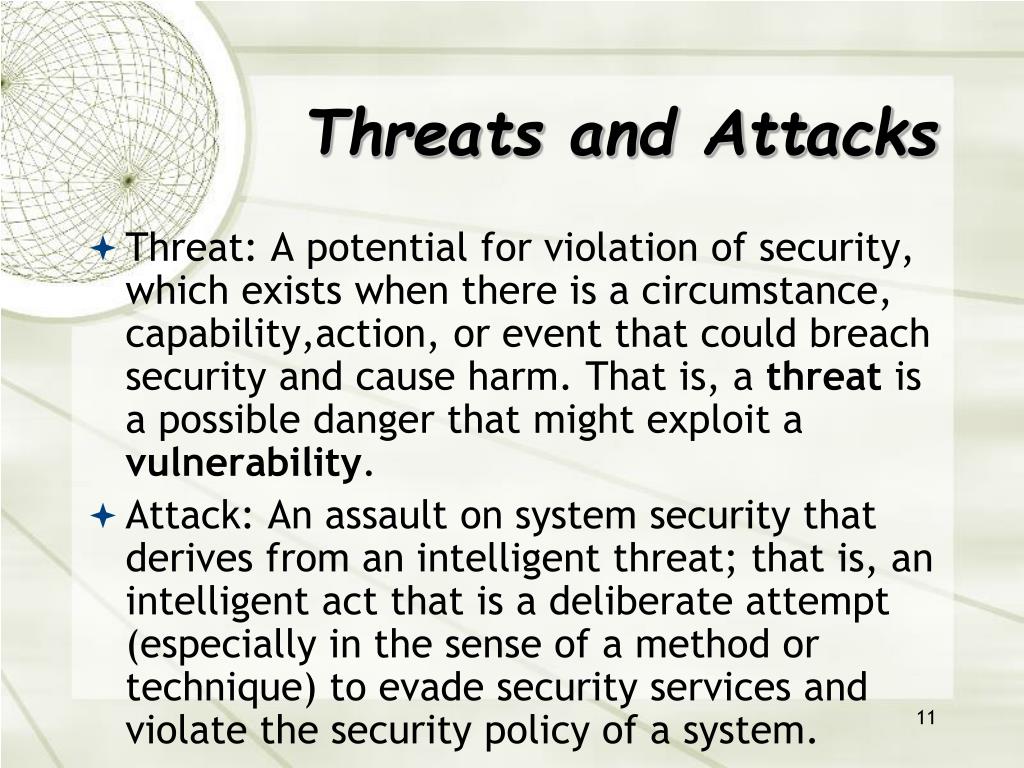 Threats and Attacks

Threat: A potential for violation of security, which exists when there is a circumstance, capability,action, or event that could breach security and cause harm. That is, a threat is a possible danger that might exploit a vulnerability.

Attack: An assault on system security that derives from an intelligent threat; that is, an intelligent act that is a deliberate attempt (especially in the sense of a method or technique) to evade security services and violate the security policy of a system.

11